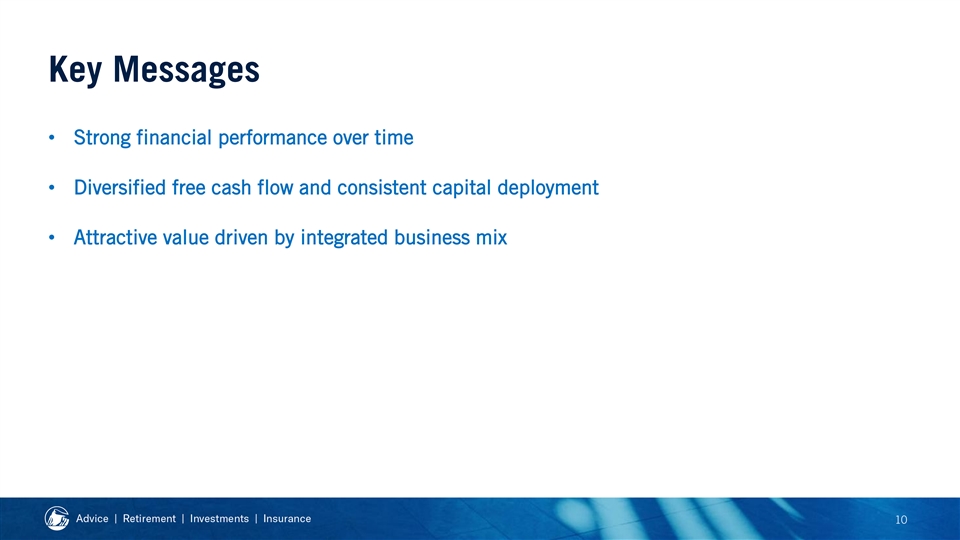 Key Messages

• Strong financial performance over time

• Diversified free cash flow and consistent capital deployment

• Attractive value driven by integrated business mix

Advice | Retirement | Investments | Insurance

10